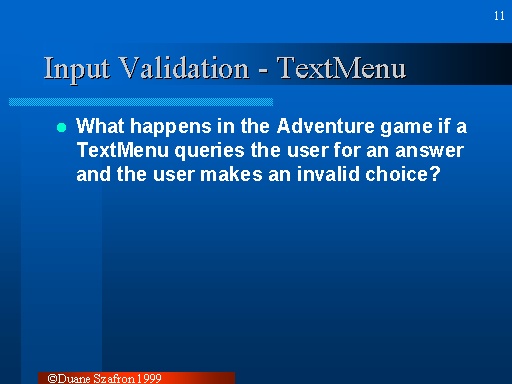 11

Input Validation - TextMenu

What happens in the Adventure game if a TextMenu queries the user for an answer and the user makes an invalid choice?

©Duane Szafron 1999